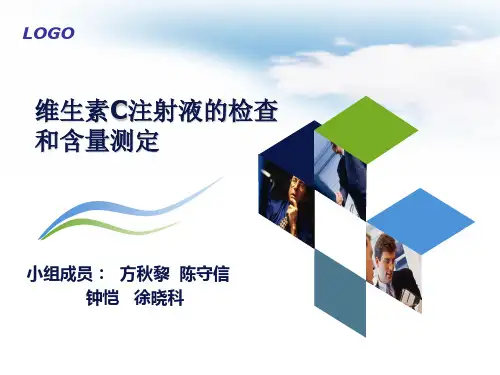 LOGO

维生素C注射液的检查和含量测定

小组成员： 方秋黎 陈守信
钟恺 徐晓科